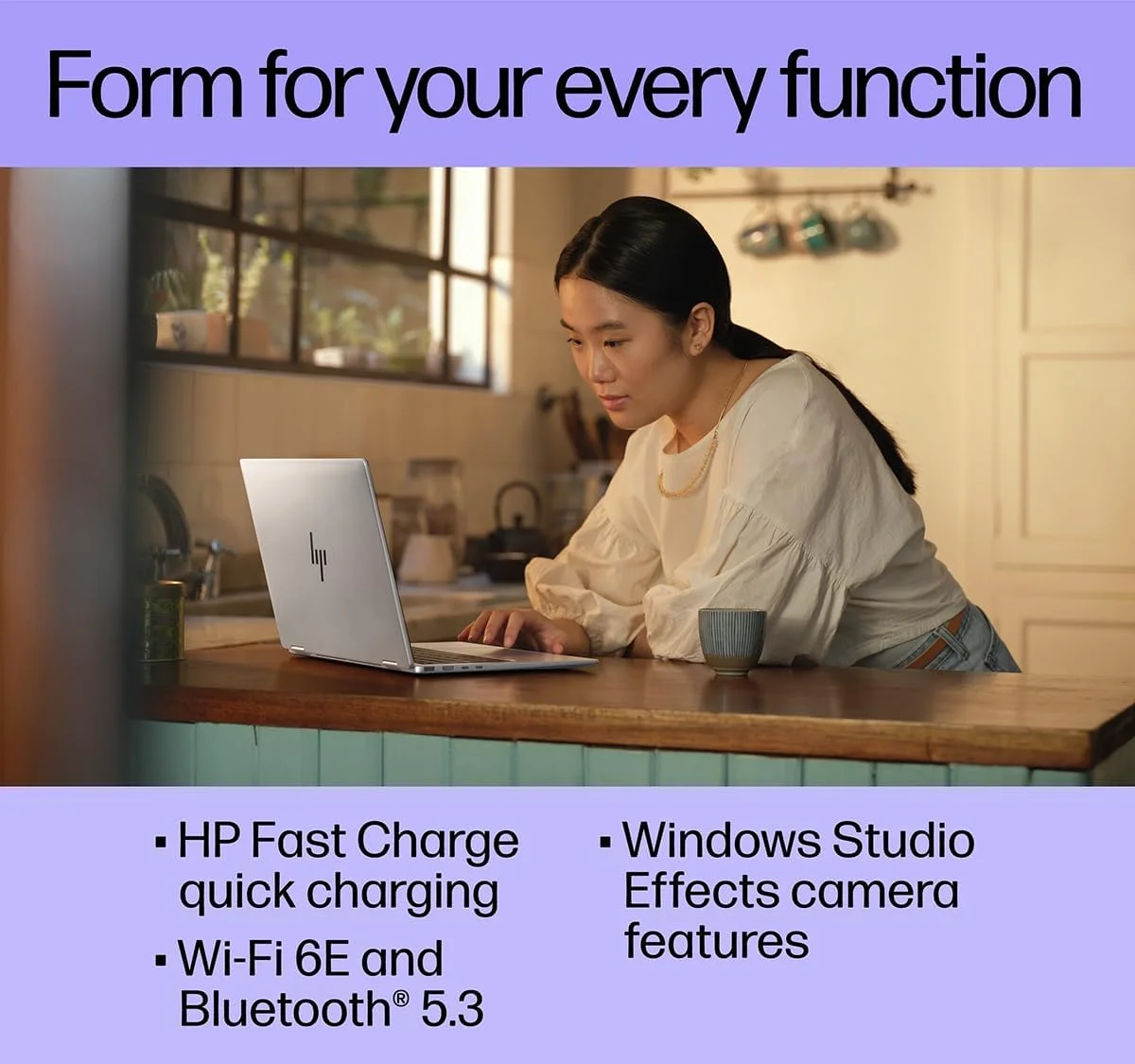 Form for your every function

hp

▪ HP Fast Charge quick charging

▪ Wi-Fi 6E and Bluetooth® 5.3

▪ Windows Studio Effects camera features